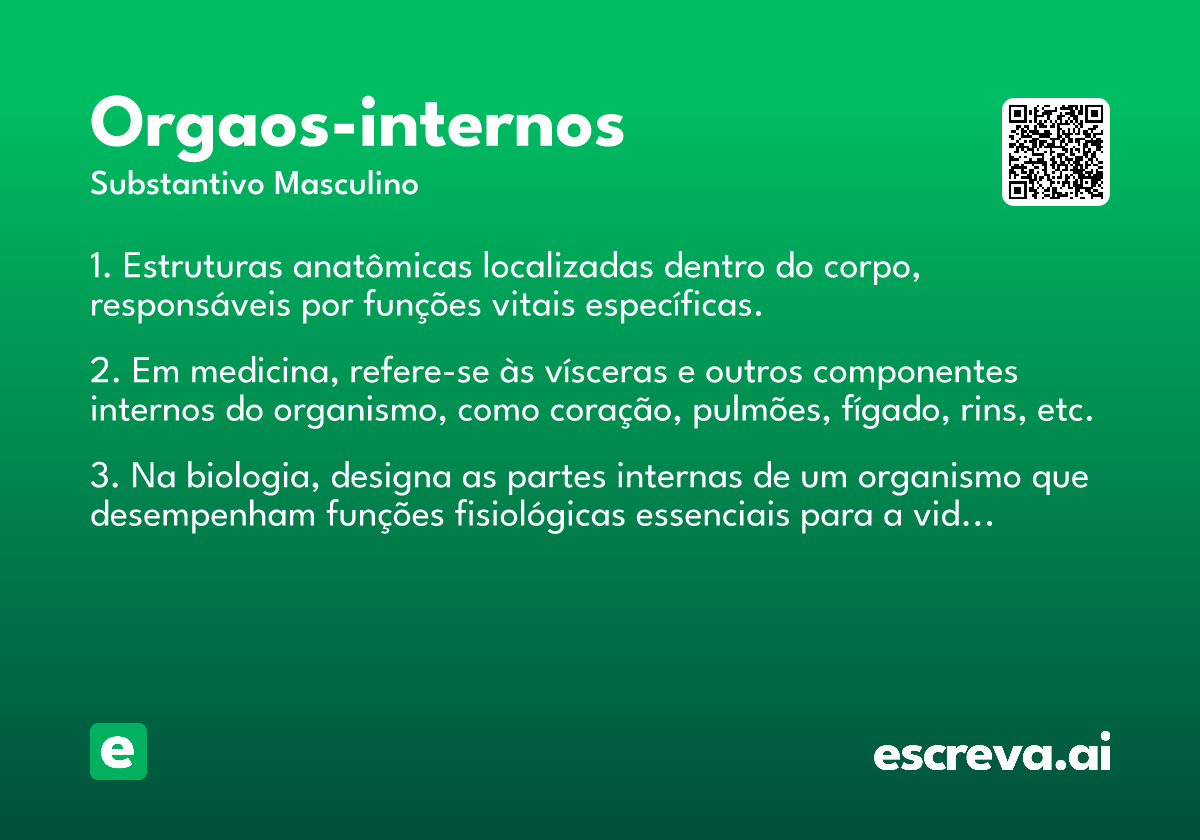 Orgaos-internos
Substantivo Masculino

1. Estruturas anatômicas localizadas dentro do corpo, responsáveis por funções vitais específicas.

2. Em medicina, refere-se às vísceras e outros componentes internos do organismo, como coração, pulmões, fígado, rins, etc.

3. Na biologia, designa as partes internas de um organismo que desempenham funções fisiológicas essenciais para a vid...

e

escreva.ai